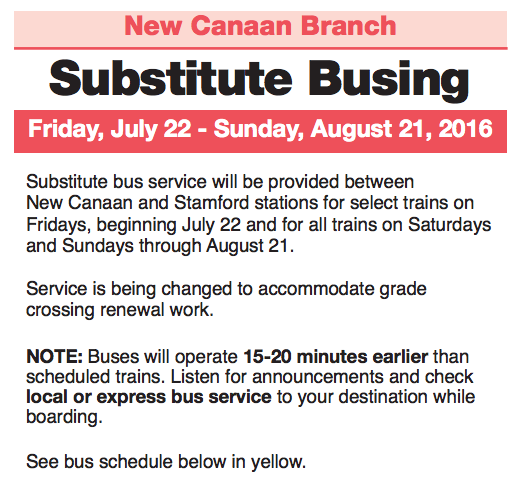 New Canaan Branch

Substitute Busing

Friday, July 22 - Sunday, August 21, 2016

Substitute bus service will be provided between New Canaan and Stamford stations for select trains on Fridays, beginning July 22 and for all trains on Saturdays and Sundays through August 21.

Service is being changed to accommodate grade crossing renewal work.

NOTE: Buses will operate 15-20 minutes earlier than scheduled trains. Listen for announcements and check local or express bus service to your destination while boarding.

See bus schedule below in yellow.